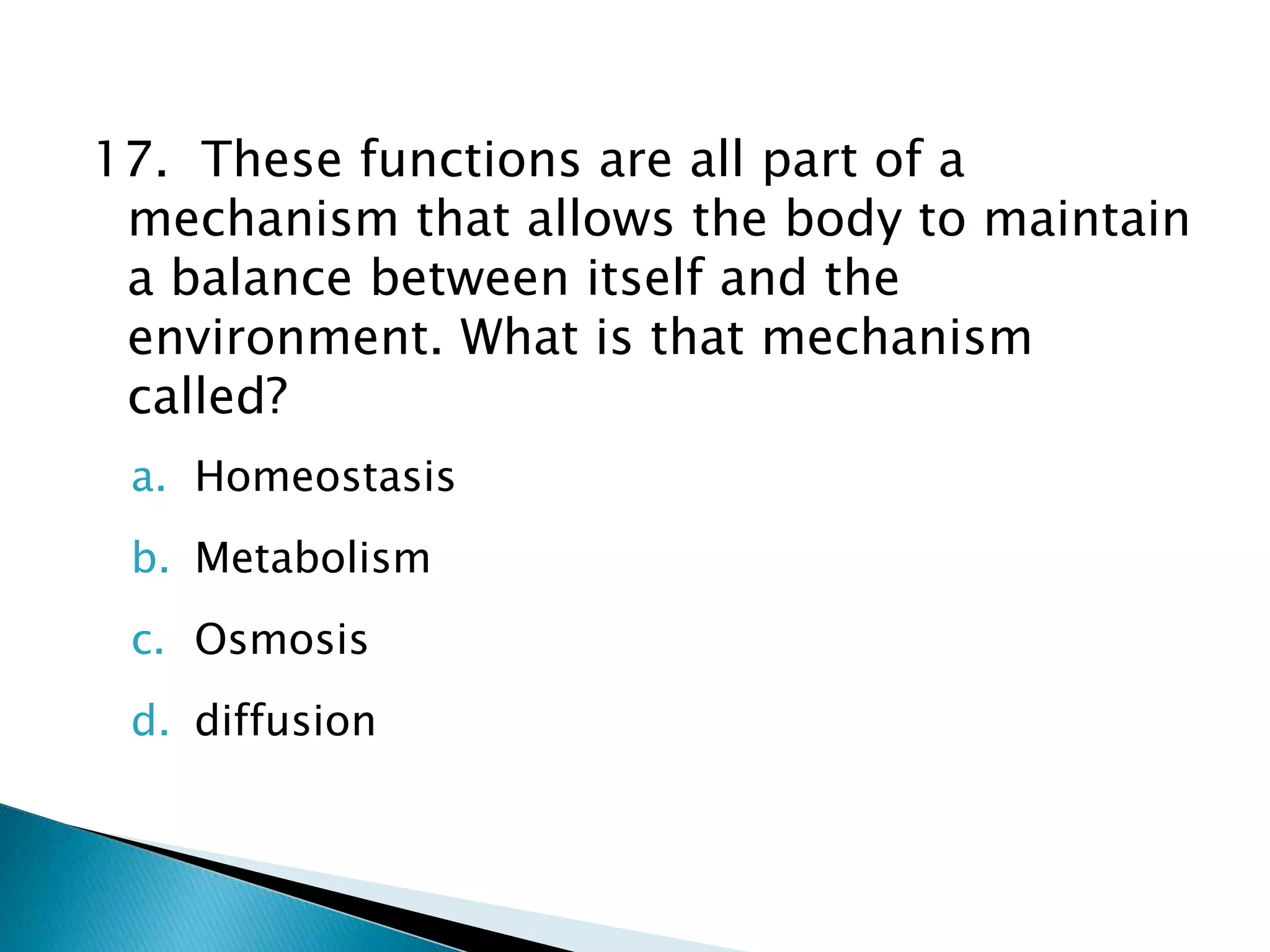 17. These functions are all part of a mechanism that allows the body to maintain a balance between itself and the environment. What is that mechanism called?

a. Homeostasis

b. Metabolism

c. Osmosis

d. diffusion